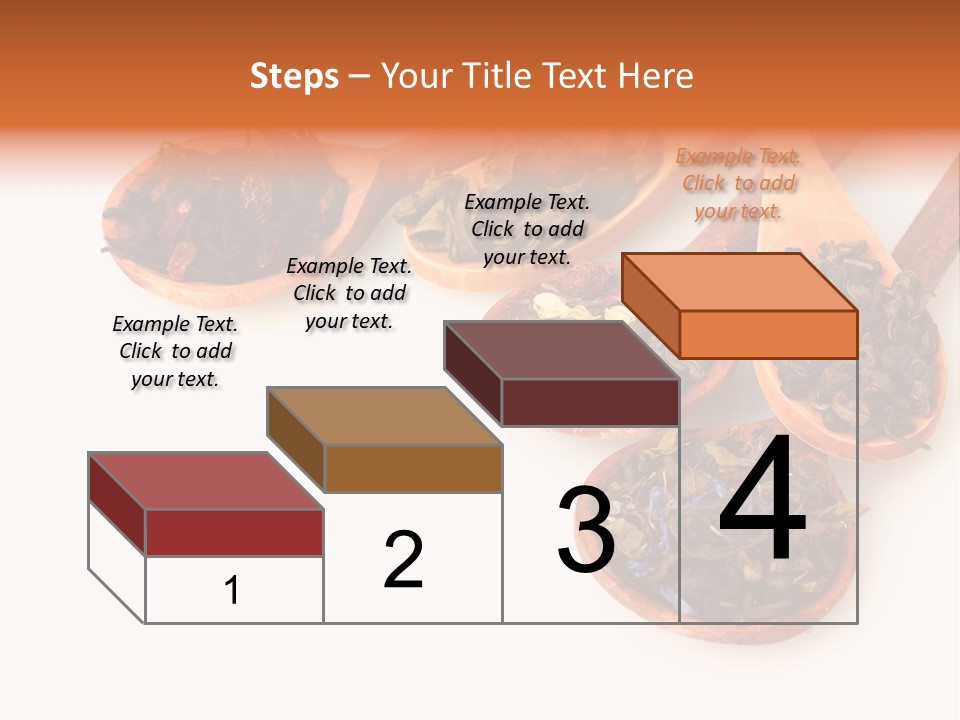 Steps – Your Title Text Here

Example Text. Click to add your text.

Example Text. Click to add your text.

Example Text. Click to add your text.

Example Text. Click to add your text.

1

2

3

4